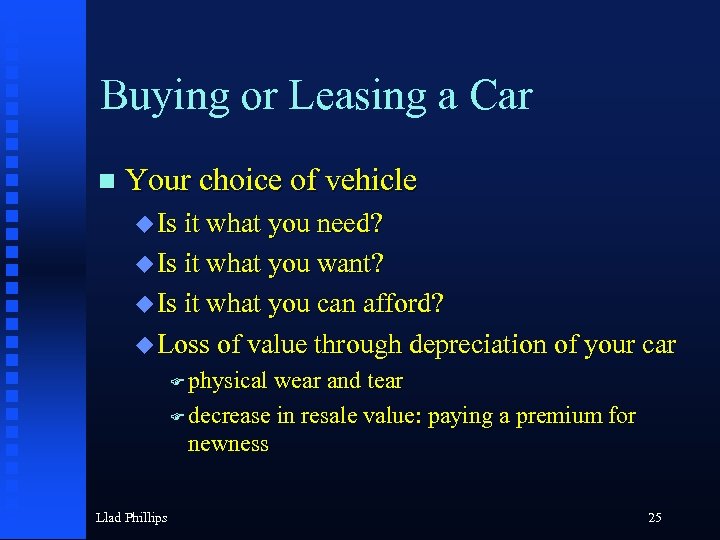 Buying or Leasing a Car

Your choice of vehicle

Is it what you need?

Is it what you want?

Is it what you can afford?

Loss of value through depreciation of your car

physical wear and tear

decrease in resale value: paying a premium for newness

Llad Phillips

25